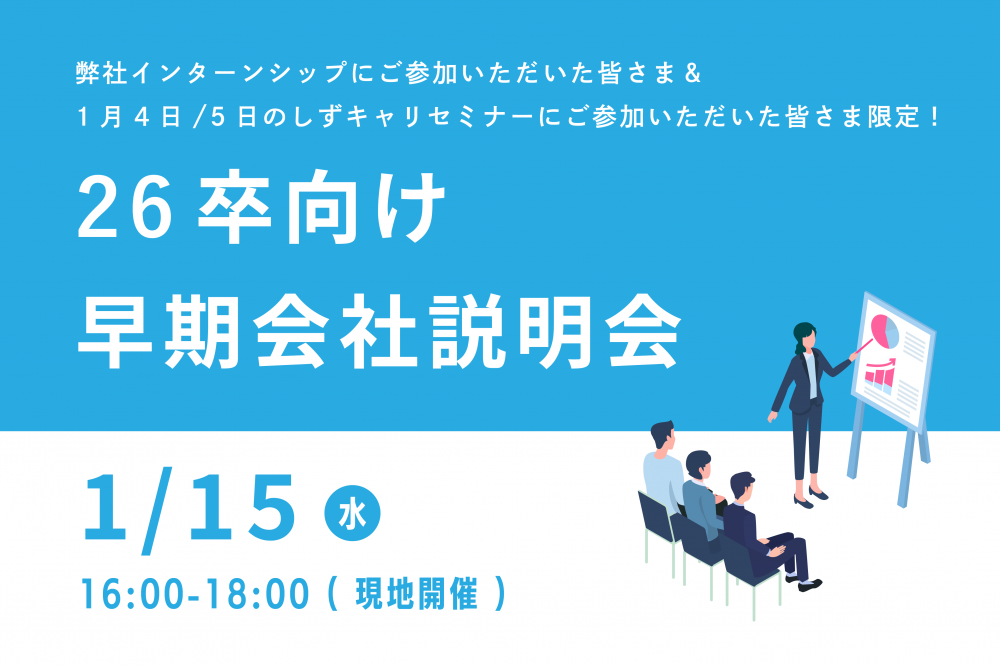 弊社インターンシップにご参加いただいた皆さま＆
1月4日/5日のしずキャリセミナーにご参加いただいた皆さま限定！

26卒向け
早期会社説明会

1/15 水
16:00-18:00（現地開催）